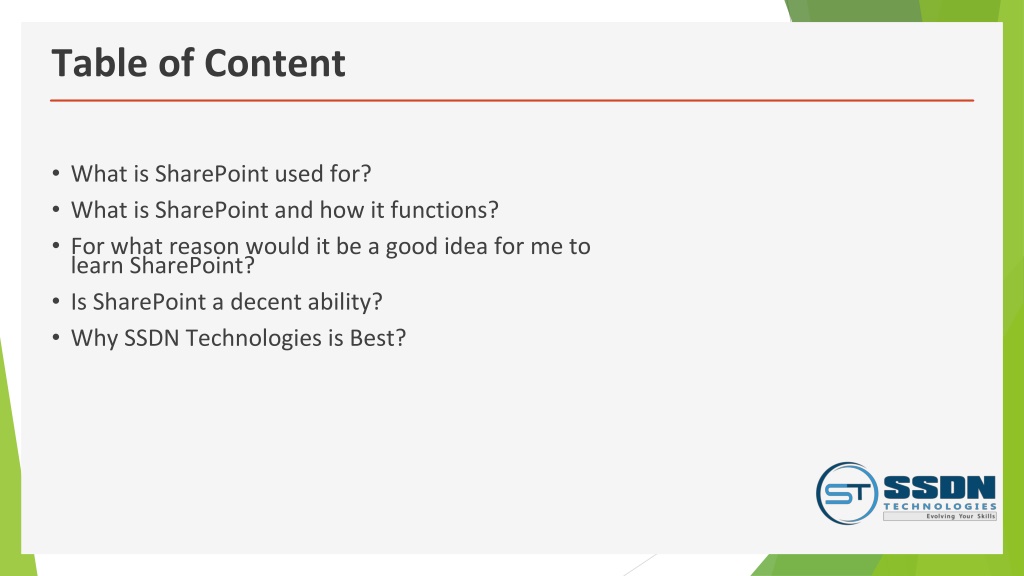 Table of Content

• What is SharePoint used for?
• What is SharePoint and how it functions?
• For what reason would it be a good idea for me to learn SharePoint?
• Is SharePoint a decent ability?
• Why SSDN Technologies is Best?

ST SSDN TECHNOLOGIES Evolving Your Skills